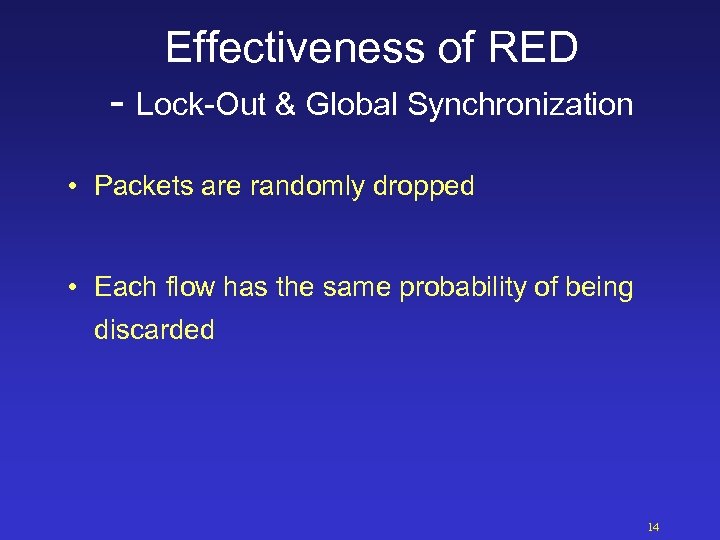 Effectiveness of RED
- Lock-Out & Global Synchronization

• Packets are randomly dropped

• Each flow has the same probability of being discarded

14